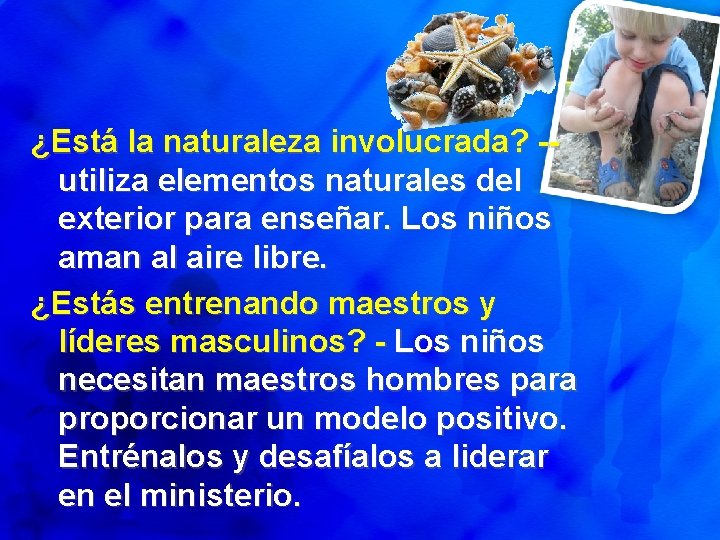 ¿Está la naturaleza involucrada? – utiliza elementos naturales del exterior para enseñar. Los niños aman al aire libre.

¿Estás entrenando maestros y líderes masculinos? - Los niños necesitan maestros hombres para proporcionar un modelo positivo. Entrénalos y desafíalos a liderar en el ministerio.